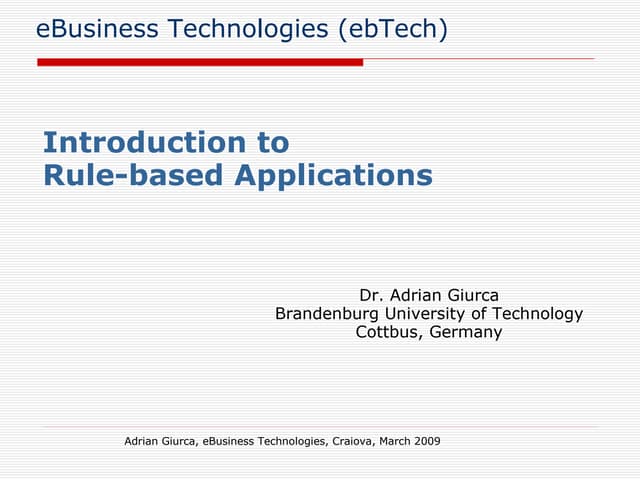 eBusiness Technologies (ebTech)

Introduction to
Rule-based Applications

Dr. Adrian Giurca
Brandenburg University of Technology
Cottbus, Germany

Adrian Giurca, eBusiness Technologies, Craiova, March 2009